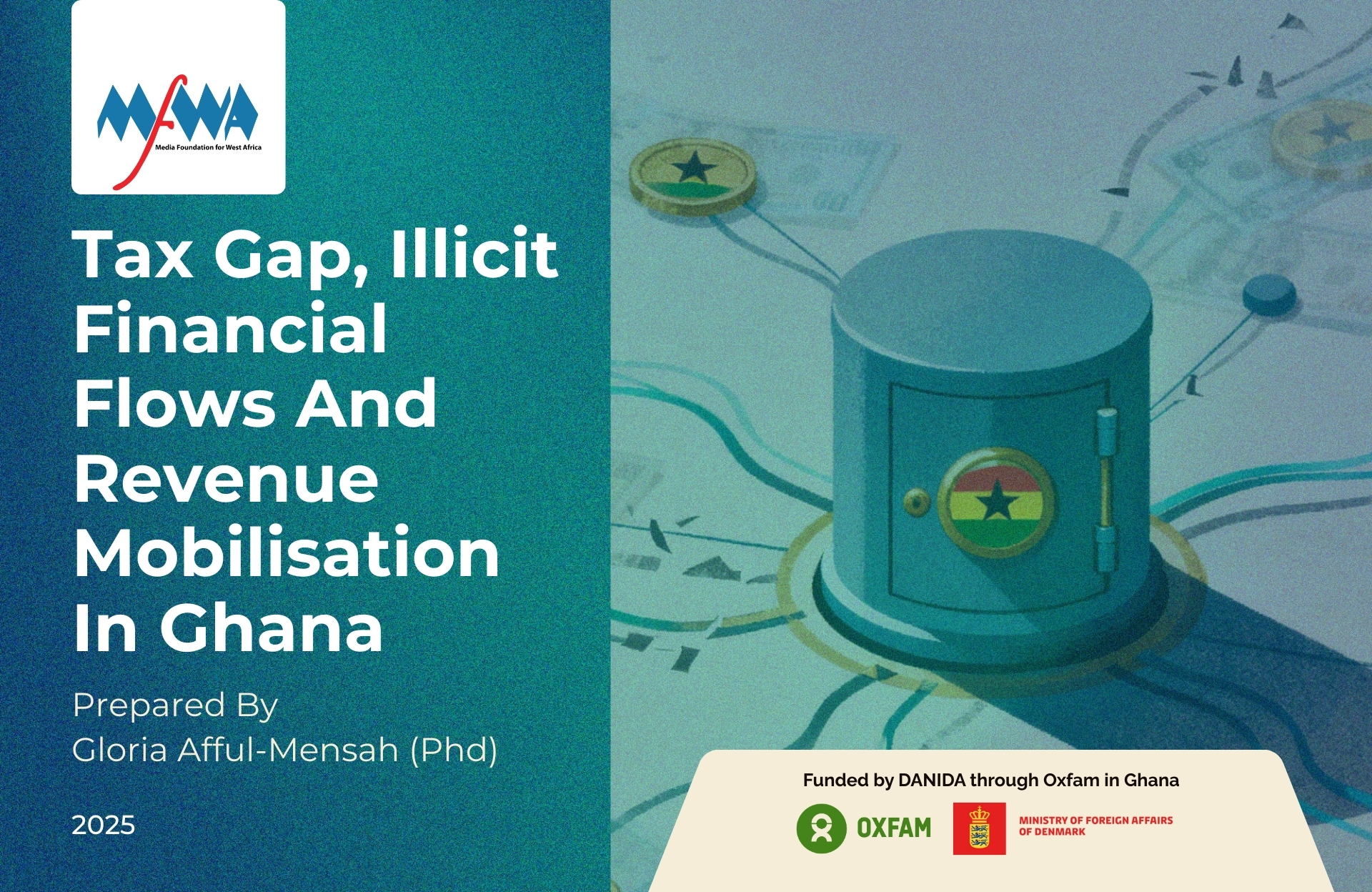 MFWA
Media Foundation for West Africa

Tax Gap, Illicit Financial Flows And Revenue Mobilisation In Ghana

Prepared By
Gloria Afful-Mensah (Phd)

2025

Funded by DANIDA through Oxfam in Ghana

OXFAM

MINISTRY OF FOREIGN AFFAIRS OF DENMARK